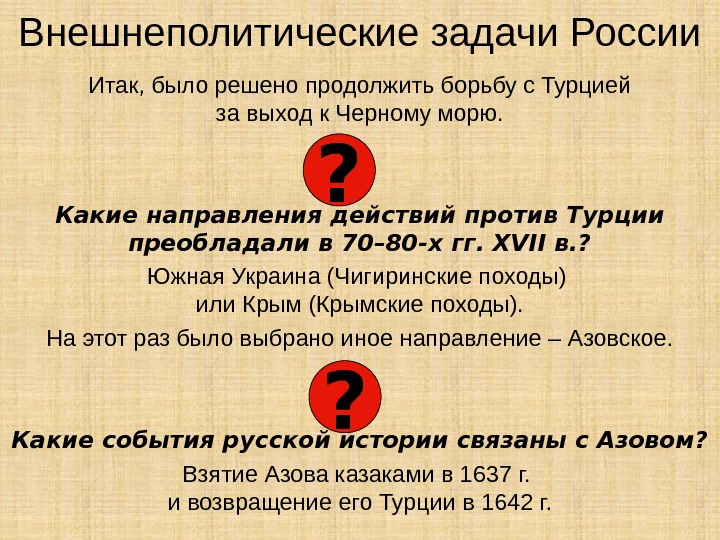 Внешнеполитические задачи России

Итак, было решено продолжить борьбу с Турцией за выход к Черному морю.

?

Какие направления действий против Турции преобладали в 70–80-х гг. XVII в.?

Южная Украина (Чигиринские походы) или Крым (Крымские походы).

На этот раз было выбрано иное направление – Азовское.

?

Какие события русской истории связаны с Азовом?

Взятие Азова казаками в 1637 г. и возвращение его Турции в 1642 г.